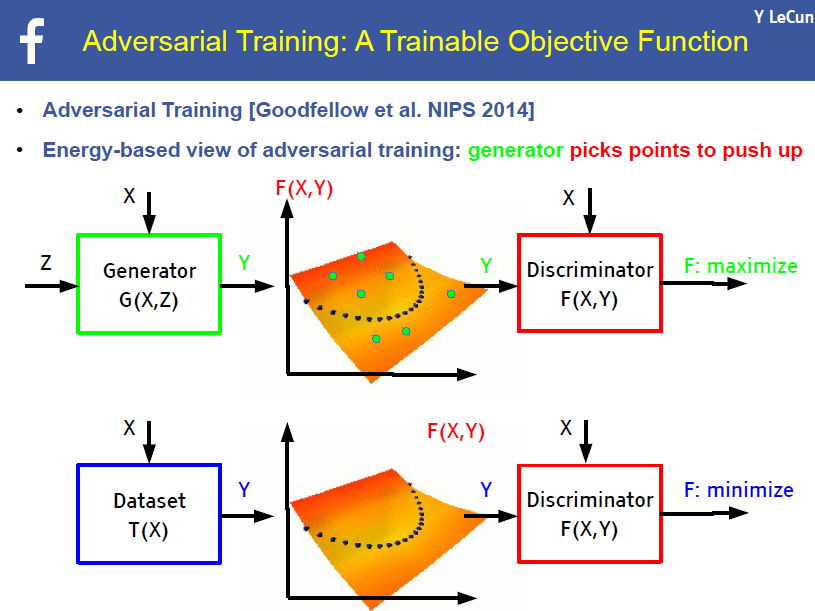 f

Adversarial Training: A Trainable Objective Function

Y LeCun

• Adversarial Training [Goodfellow et al. NIPS 2014]

• Energy-based view of adversarial training: generator picks points to push up

X

Z

Generator
G(X,Z)

Y

F(X,Y)

Y

X

Discriminator
F(X,Y)

F: maximize

X

Dataset
T(X)

Y

F(X,Y)

Y

X

Discriminator
F(X,Y)

F: minimize